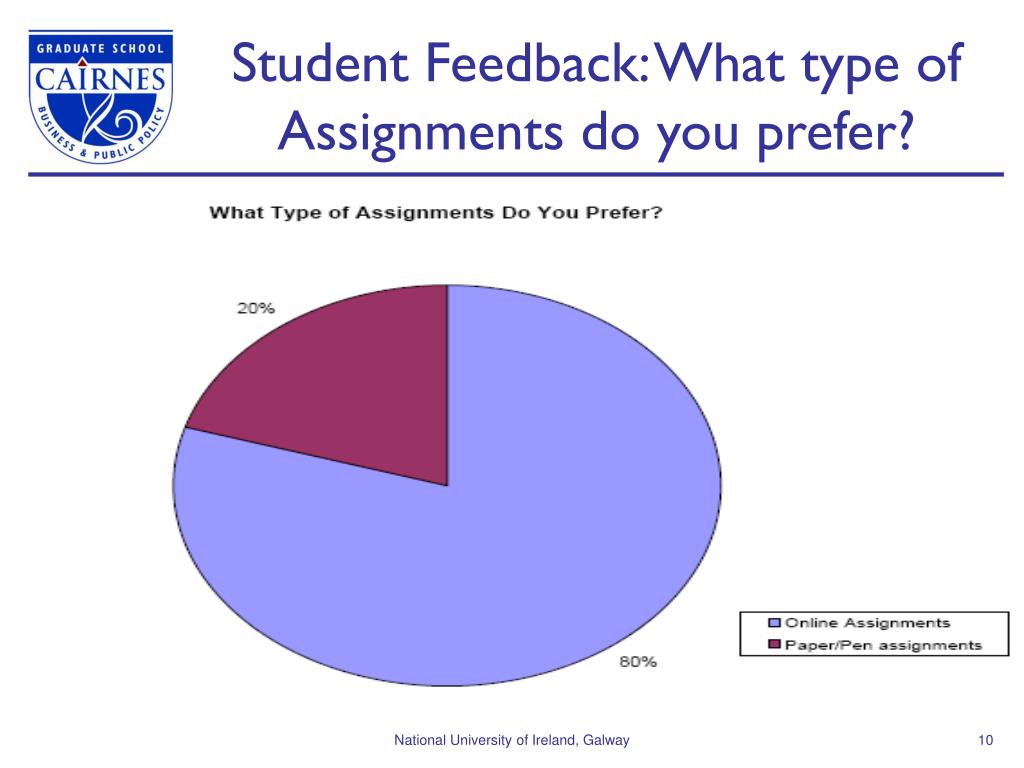 GRADUATE SCHOOL
CAIRNES
BUSINESS & PUBLIC POLICY

Student Feedback: What type of Assignments do you prefer?

What Type of Assignments Do You Prefer?

20%

80%

Online Assignments
Paper/Pen assignments

National University of Ireland, Galway

10